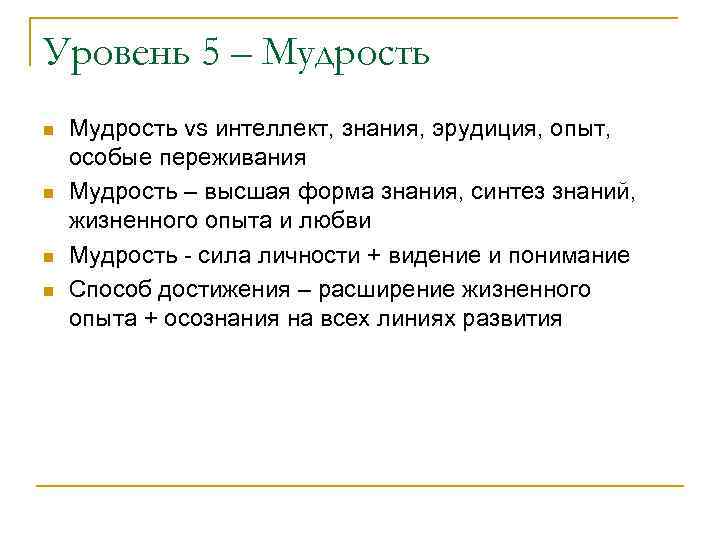 Уровень 5 – Мудрость

- Мудрость vs интеллект, знания, эрудиция, опыт, особые переживания
- Мудрость – высшая форма знания, синтез знаний, жизненного опыта и любви
- Мудрость - сила личности + видение и понимание
- Способ достижения – расширение жизненного опыта + осознания на всех линиях развития